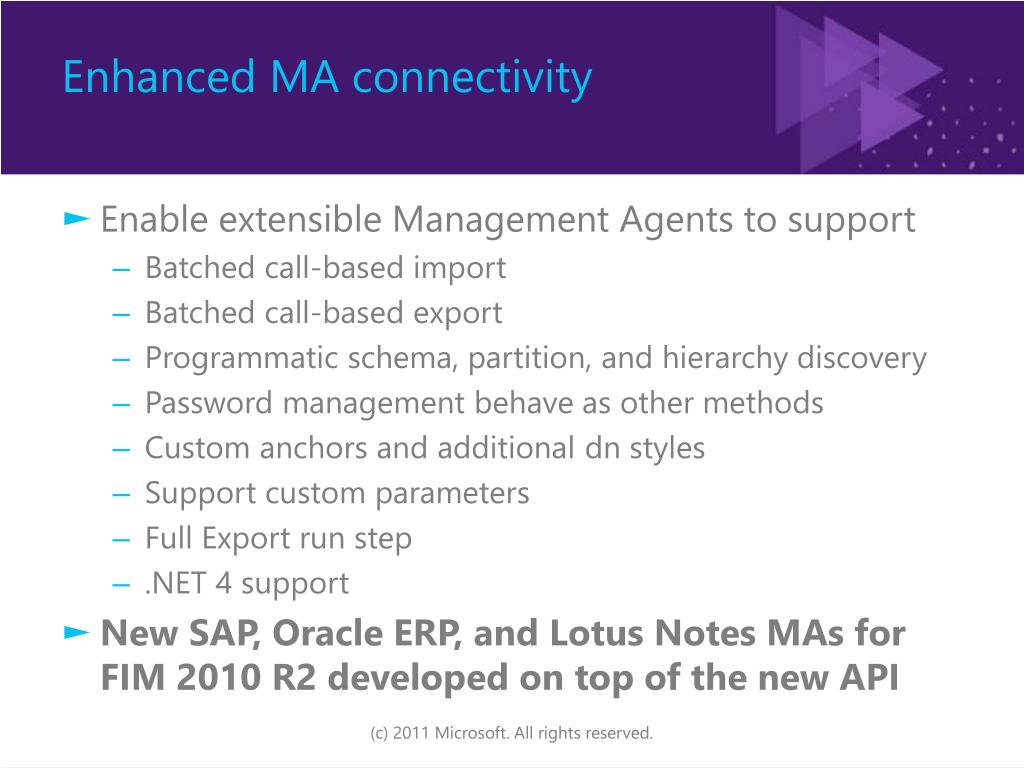 Enhanced MA connectivity

► Enable extensible Management Agents to support
– Batched call-based import
– Batched call-based export
– Programmatic schema, partition, and hierarchy discovery
– Password management behave as other methods
– Custom anchors and additional dn styles
– Support custom parameters
– Full Export run step
– .NET 4 support
► New SAP, Oracle ERP, and Lotus Notes MAs for FIM 2010 R2 developed on top of the new API

(c) 2011 Microsoft. All rights reserved.